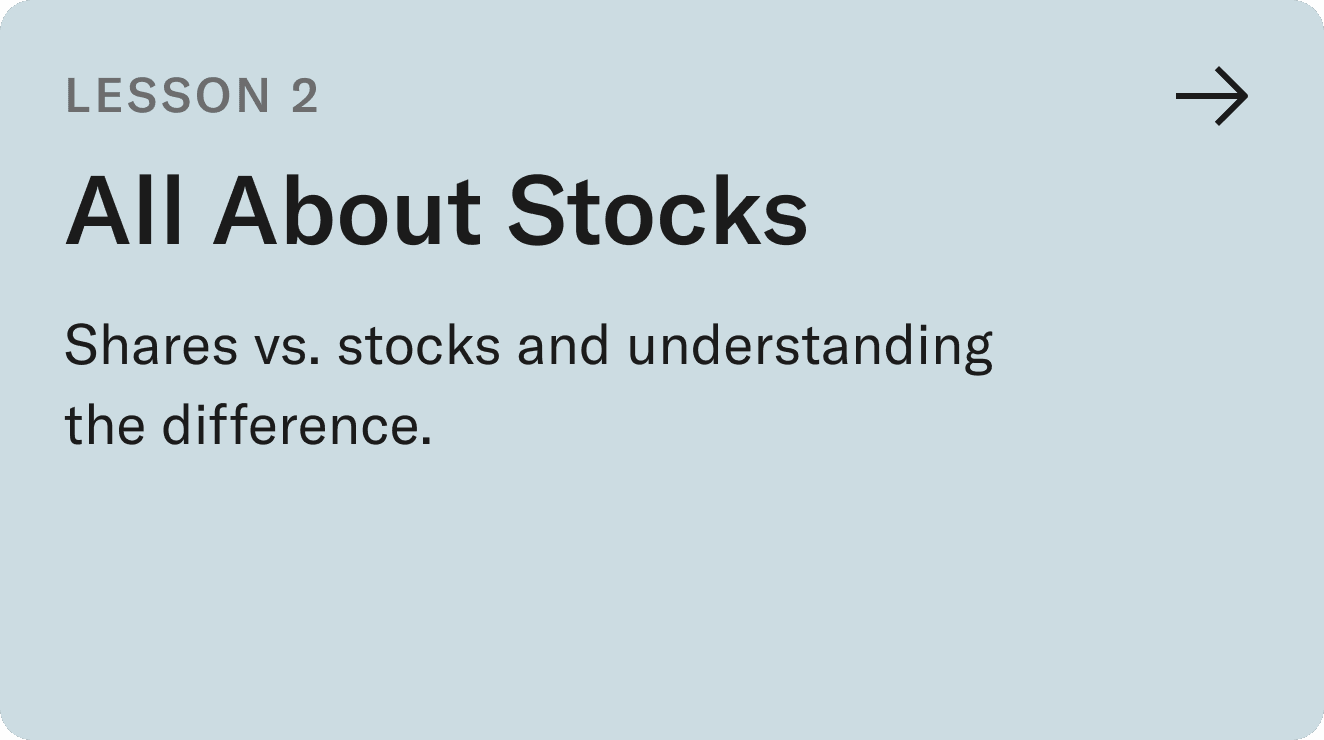 LESSON 2

All About Stocks

Shares vs. stocks and understanding the difference.